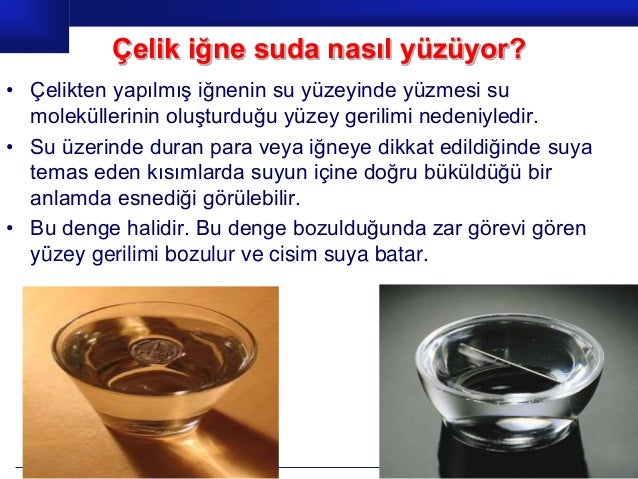 Çelik iğne suda nasıl yüzüyor?

• Çelikten yapılmış iğnenin su yüzeyinde yüzmesi su moleküllerinin oluşturduğu yüzey gerilimi nedeniyledir.

• Su üzerinde duran para veya iğneye dikkat edildiğinde suya temas eden kısımlarda suyun içine doğru büküldüğü bir anlamda esnediği görülebilir.

• Bu denge halidir. Bu denge bozulduğunda zar görevi gören yüzey gerilimi bozulur ve cisim suya batar.